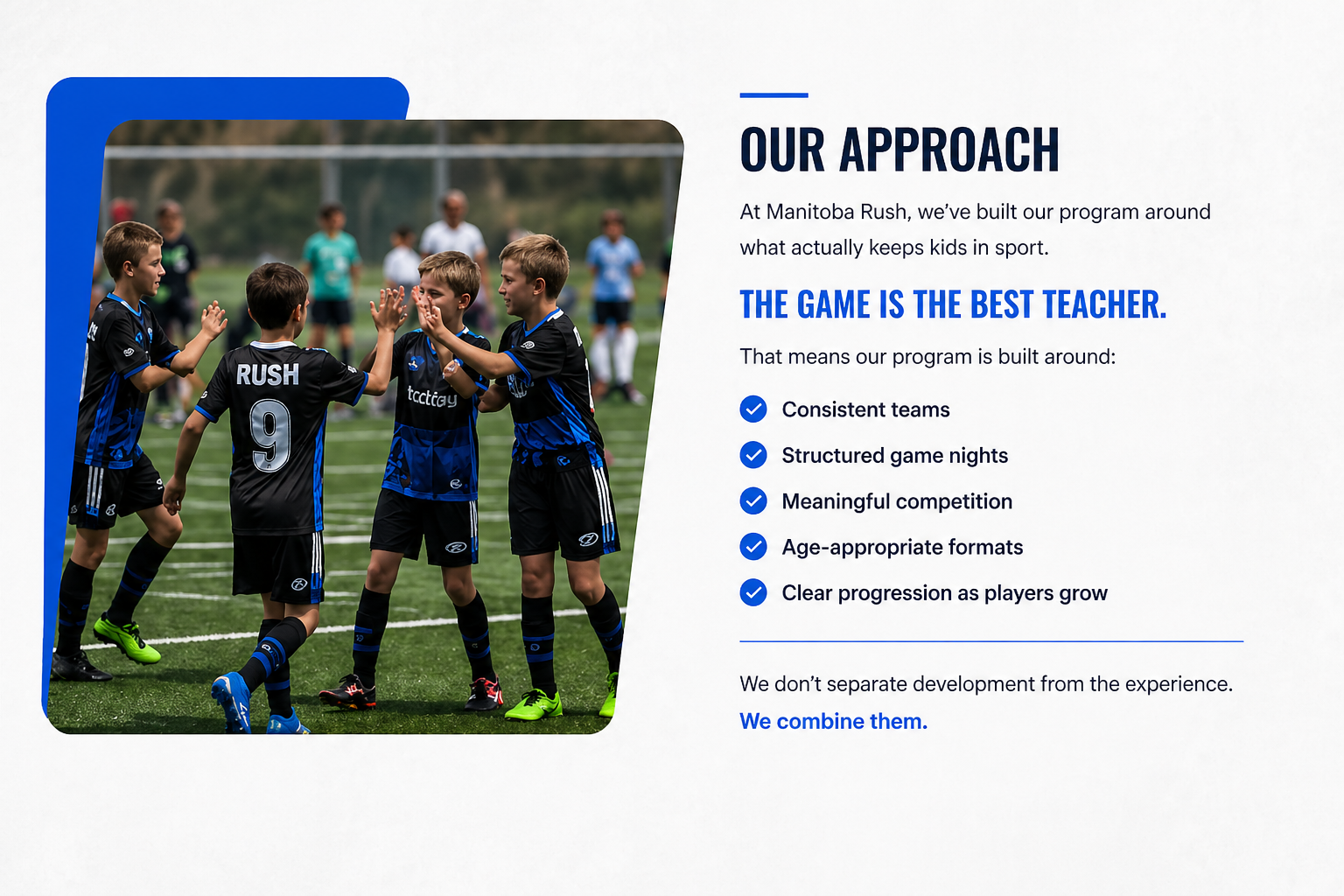 RUSH
9
tcctiay

OUR APPROACH

At Manitoba Rush, we've built our program around what actually keeps kids in sport.

THE GAME IS THE BEST TEACHER.

That means our program is built around:

Consistent teams
Structured game nights
Meaningful competition
Age-appropriate formats
Clear progression as players grow

We don't separate development from the experience.
We combine them.